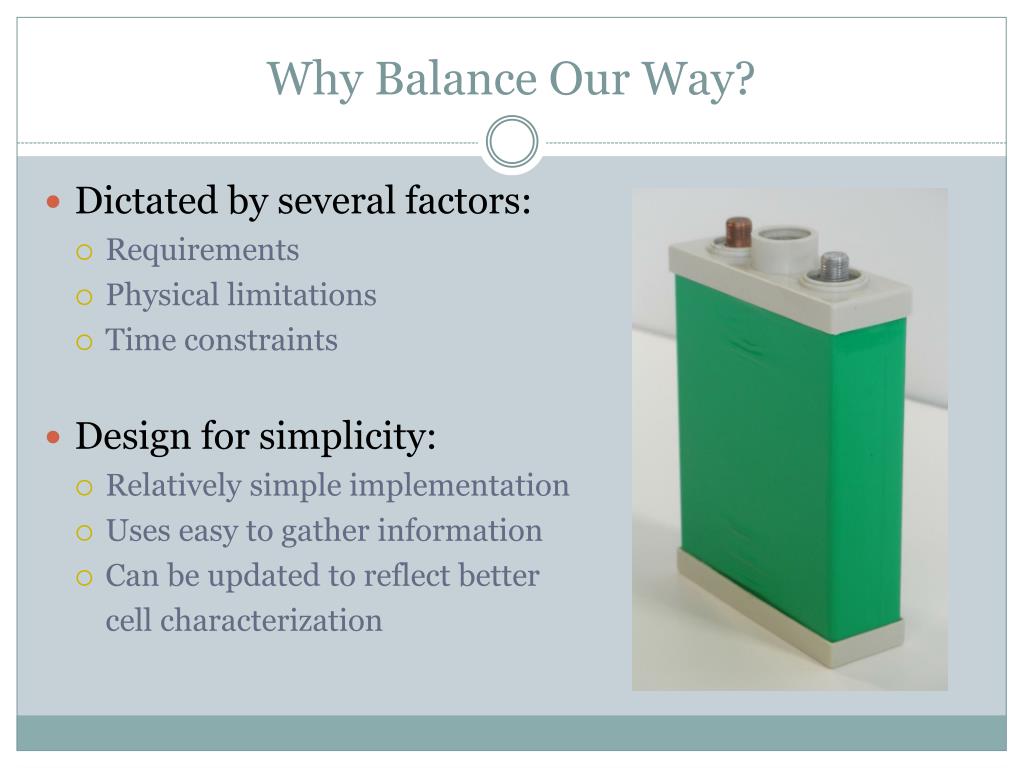 Why Balance Our Way?

Dictated by several factors:
Requirements
Physical limitations
Time constraints

Design for simplicity:
Relatively simple implementation
Uses easy to gather information
Can be updated to reflect better cell characterization